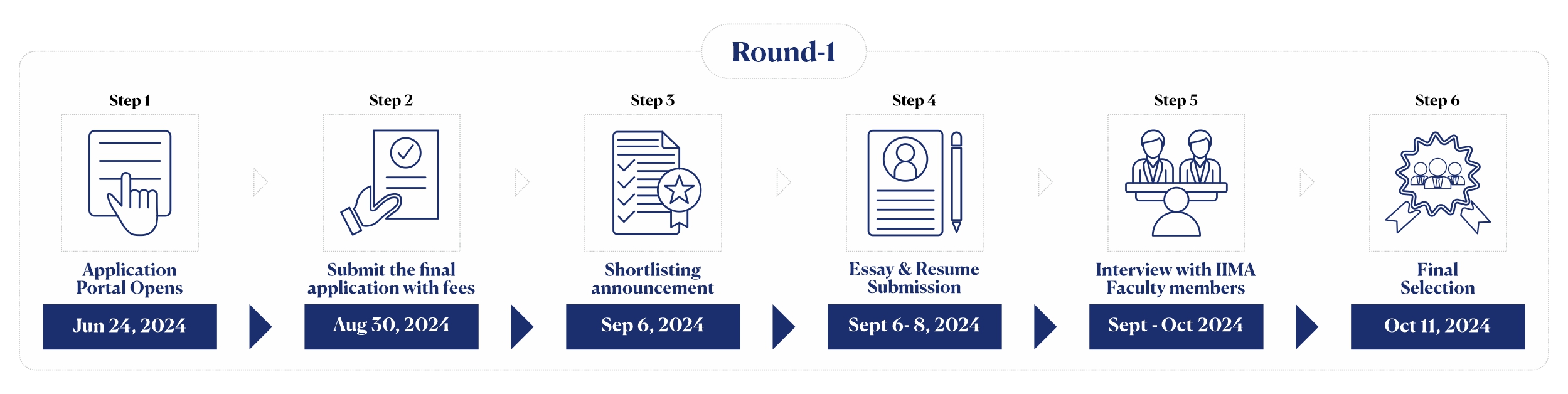 Round-1

Step 1
Application Portal Opens
Jun 24, 2024

Step 2
Submit the final application with fees
Aug 30, 2024

Step 3
Shortlisting announcement
Sep 6, 2024

Step 4
Essay & Resume Submission
Sept 6- 8, 2024

Step 5
Interview with IIMA Faculty members
Sept - Oct 2024

Step 6
Final Selection
Oct 11, 2024